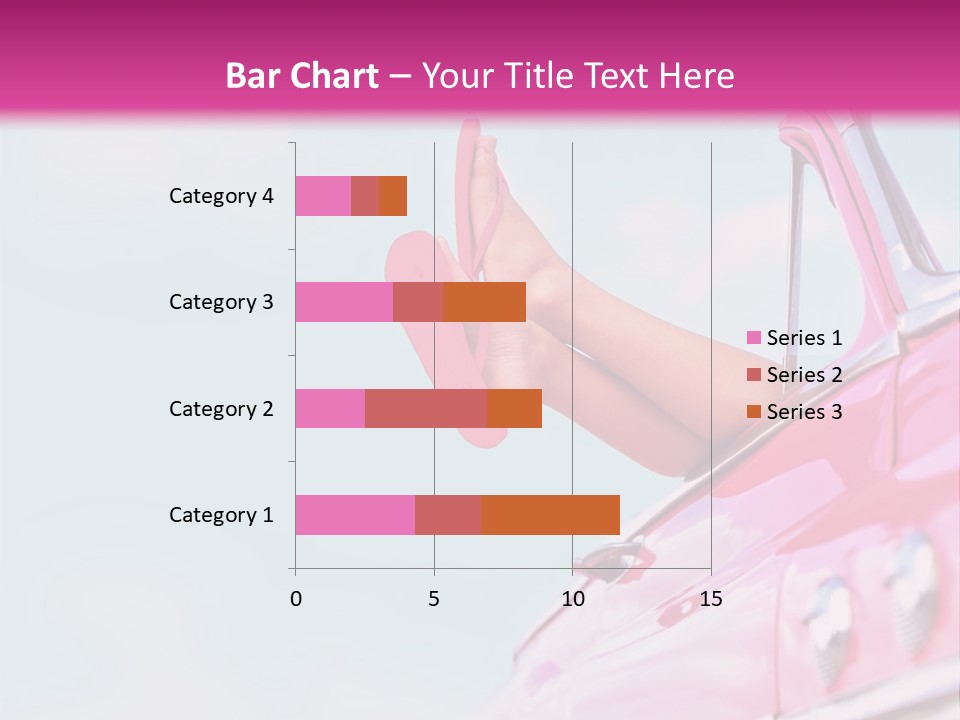 Bar Chart – Your Title Text Here

Category 4
Category 3
Category 2
Category 1

0
5
10
15

Series 1
Series 2
Series 3